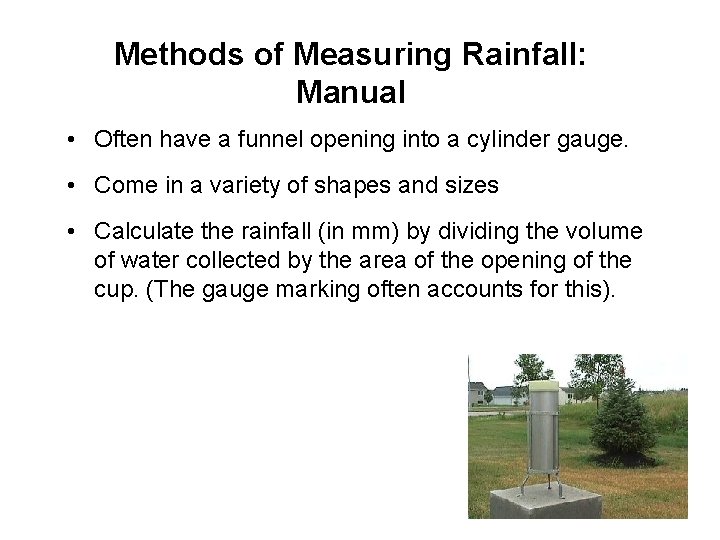 Methods of Measuring Rainfall: Manual

• Often have a funnel opening into a cylinder gauge.

• Come in a variety of shapes and sizes

• Calculate the rainfall (in mm) by dividing the volume of water collected by the area of the opening of the cup. (The gauge marking often accounts for this).